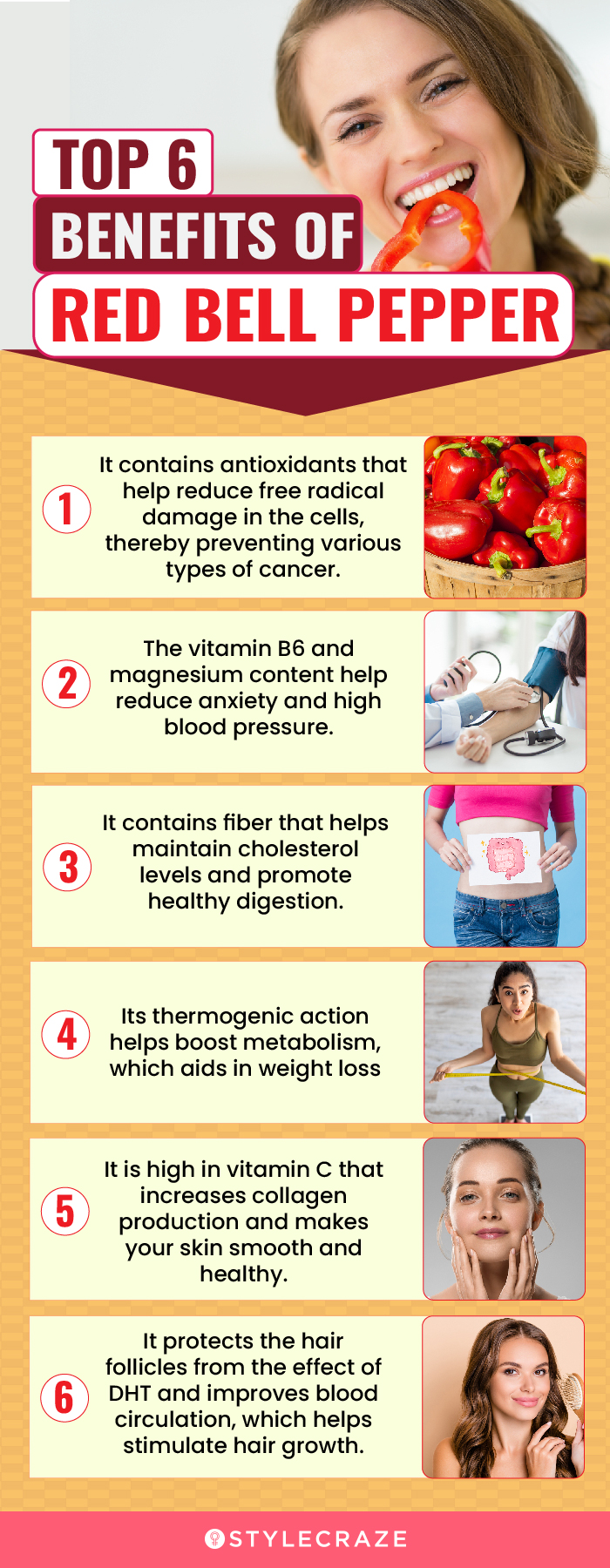 TOP 6
BENEFITS OF
RED BELL PEPPER

1 It contains antioxidants that help reduce free radical damage in the cells, thereby preventing various types of cancer.

2 The vitamin B6 and magnesium content help reduce anxiety and high blood pressure.

3 It contains fiber that helps maintain cholesterol levels and promote healthy digestion.

4 Its thermogenic action helps boost metabolism, which aids in weight loss

5 It is high in vitamin C that increases collagen production and makes your skin smooth and healthy.

6 It protects the hair follicles from the effect of DHT and improves blood circulation, which helps stimulate hair growth.

STYLECRAZE